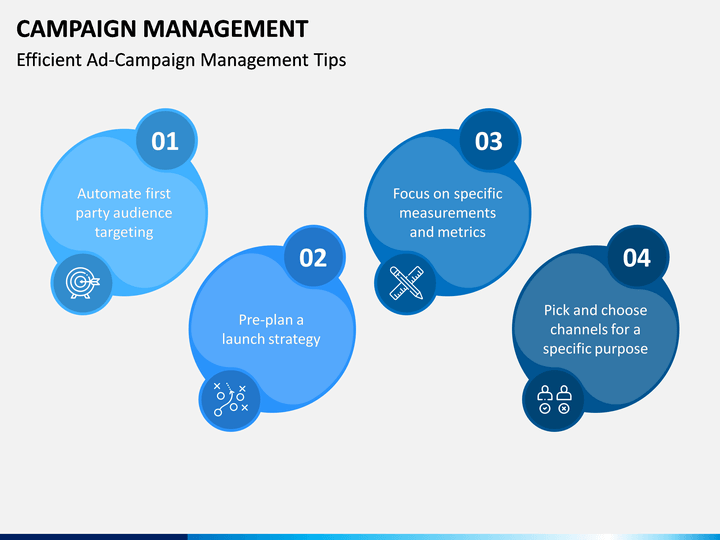 CAMPAIGN MANAGEMENT

Efficient Ad-Campaign Management Tips

01

Automate first party audience targeting

02

Pre-plan a launch strategy

03

Focus on specific measurements and metrics

04

Pick and choose channels for a specific purpose